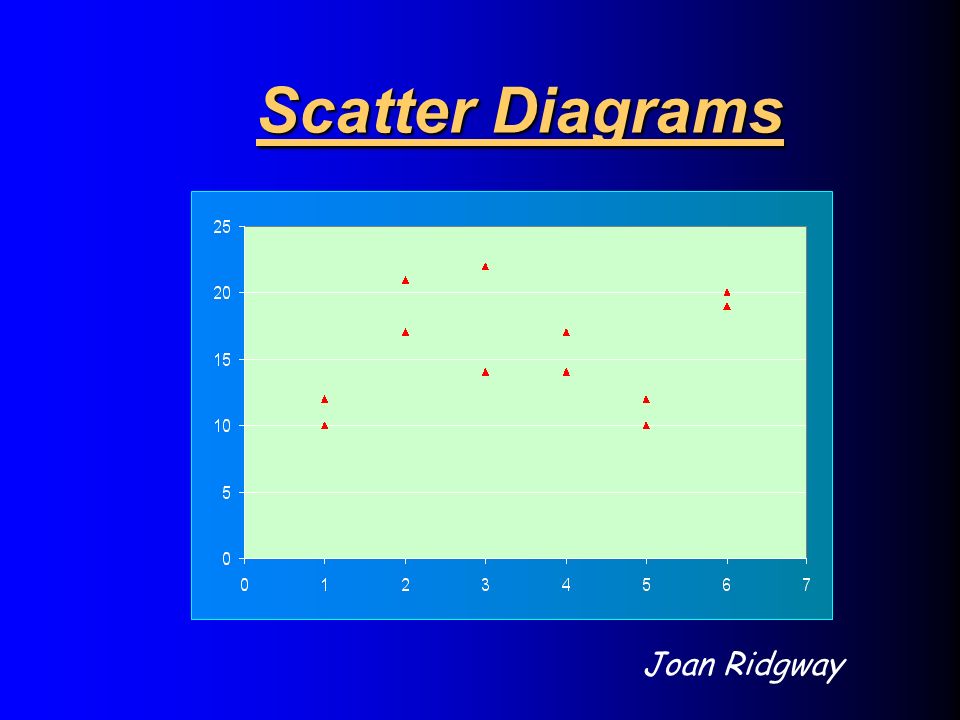 Scatter Diagrams

25
20
15
10
5
0
0 1 2 3 4 5 6 7

Joan Ridgway